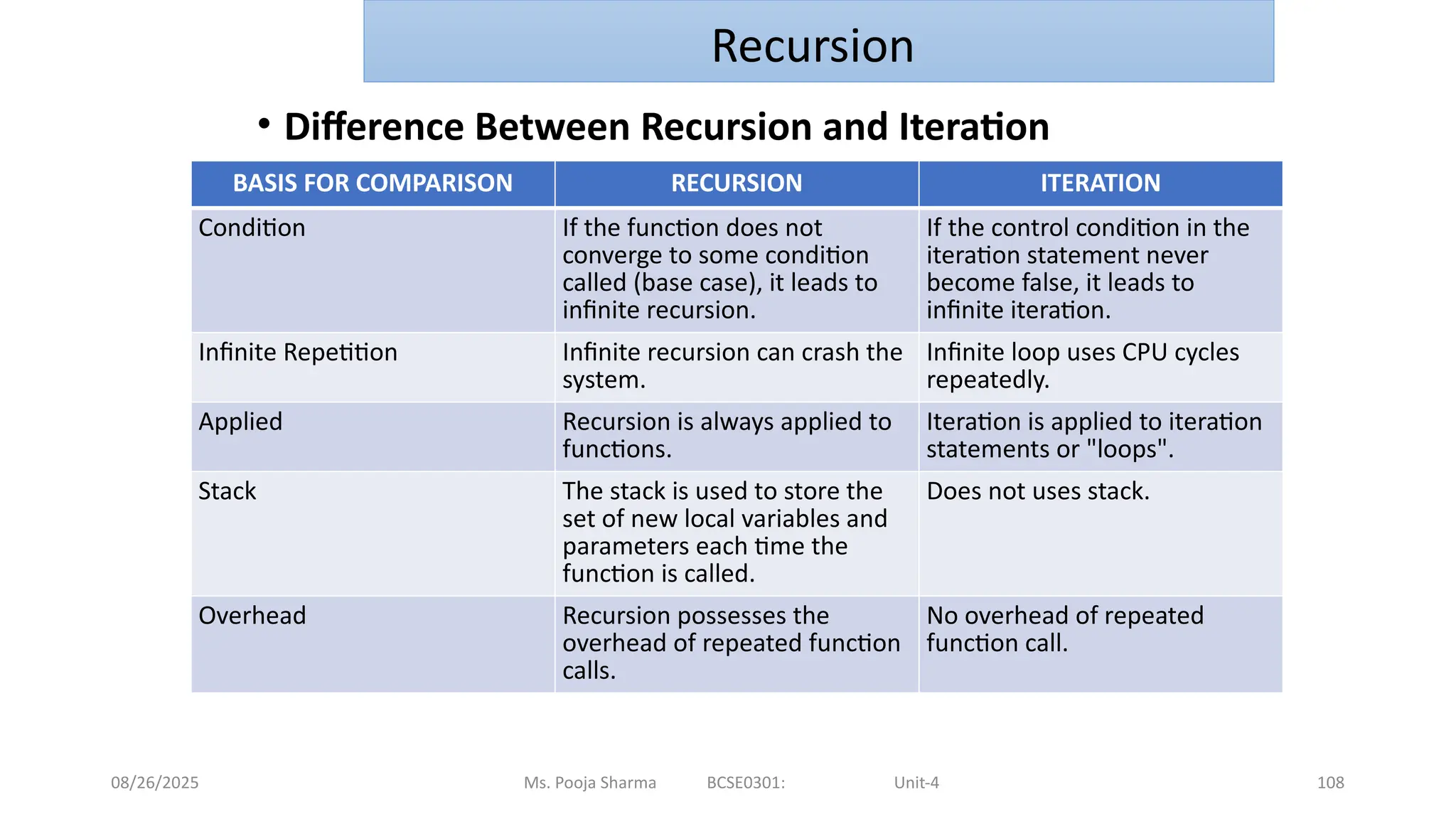 Recursion

• Difference Between Recursion and Iteration

| BASIS FOR COMPARISON | RECURSION | ITERATION |
|---|---|---|
| Condition | If the function does not converge to some condition called (base case), it leads to infinite recursion. | If the control condition in the iteration statement never become false, it leads to infinite iteration. |
| Infinite Repetition | Infinite recursion can crash the system. | Infinite loop uses CPU cycles repeatedly. |
| Applied | Recursion is always applied to functions. | Iteration is applied to iteration statements or "loops". |
| Stack | The stack is used to store the set of new local variables and parameters each time the function is called. | Does not uses stack. |
| Overhead | Recursion possesses the overhead of repeated function calls. | No overhead of repeated function call. |

08/26/2025 Ms. Pooja Sharma BCSE0301: Unit-4 108